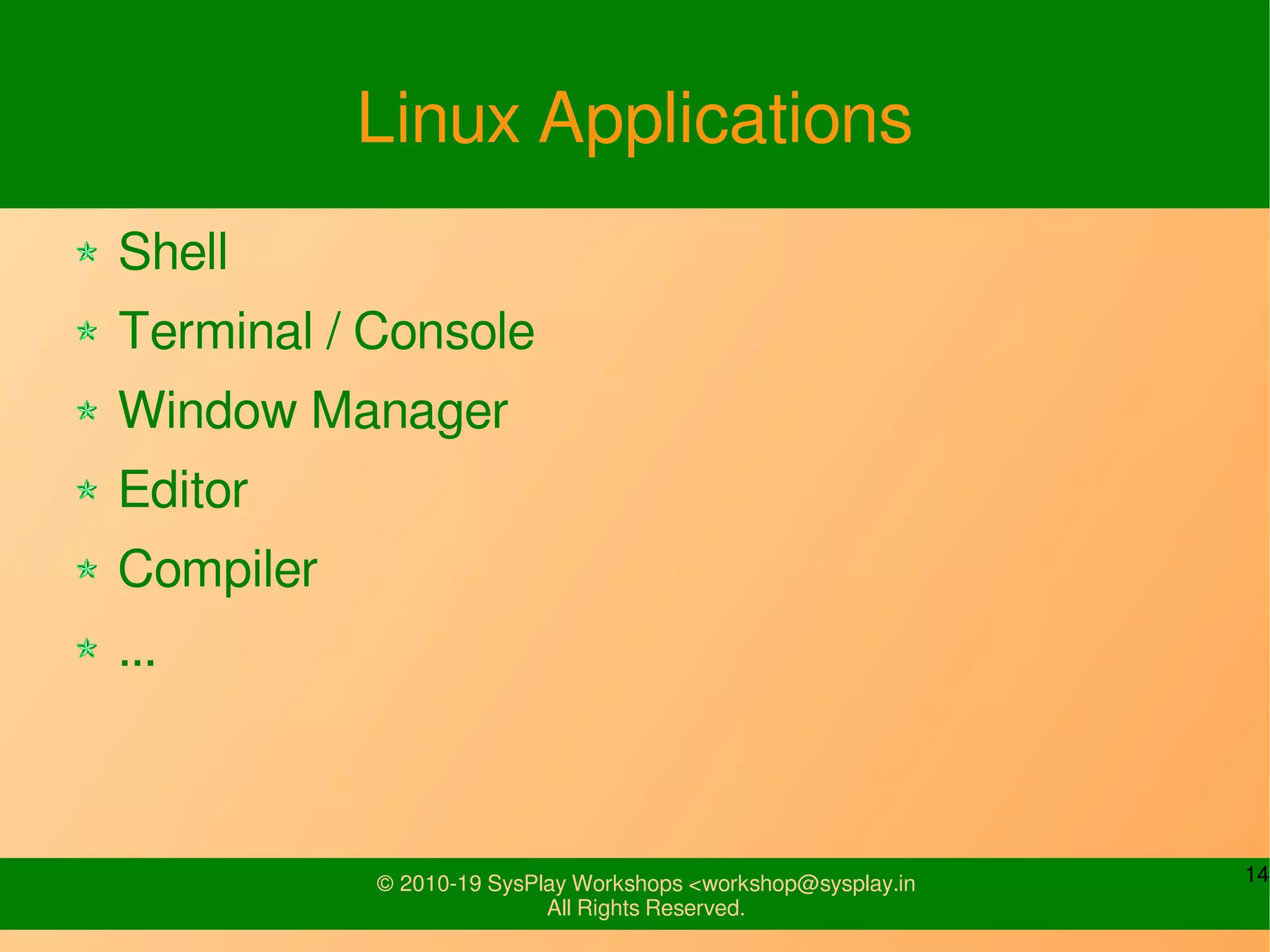 Linux Applications

Shell
Terminal / Console
Window Manager
Editor
Compiler
...

© 2010-19 SysPlay Workshops <workshop@sysplay.in
All Rights Reserved.

14